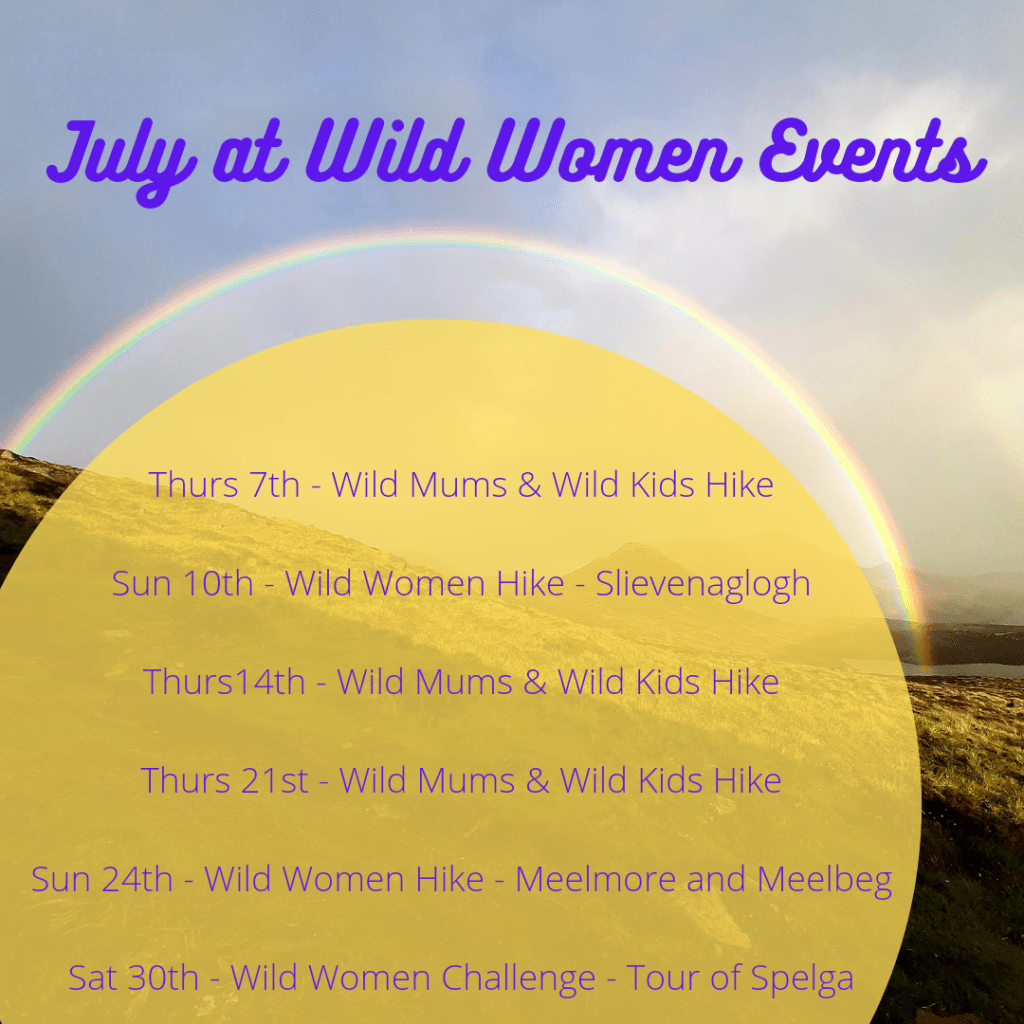 July at Wild Women Events

Thurs 7th - Wild Mums & Wild Kids Hike

Sun 10th - Wild Women Hike - Slievenaglogh

Thurs14th - Wild Mums & Wild Kids Hike

Thurs 21st - Wild Mums & Wild Kids Hike

Sun 24th - Wild Women Hike - Meelmore and Meelbeg

Sat 30th - Wild Women Challenge - Tour of Spelga